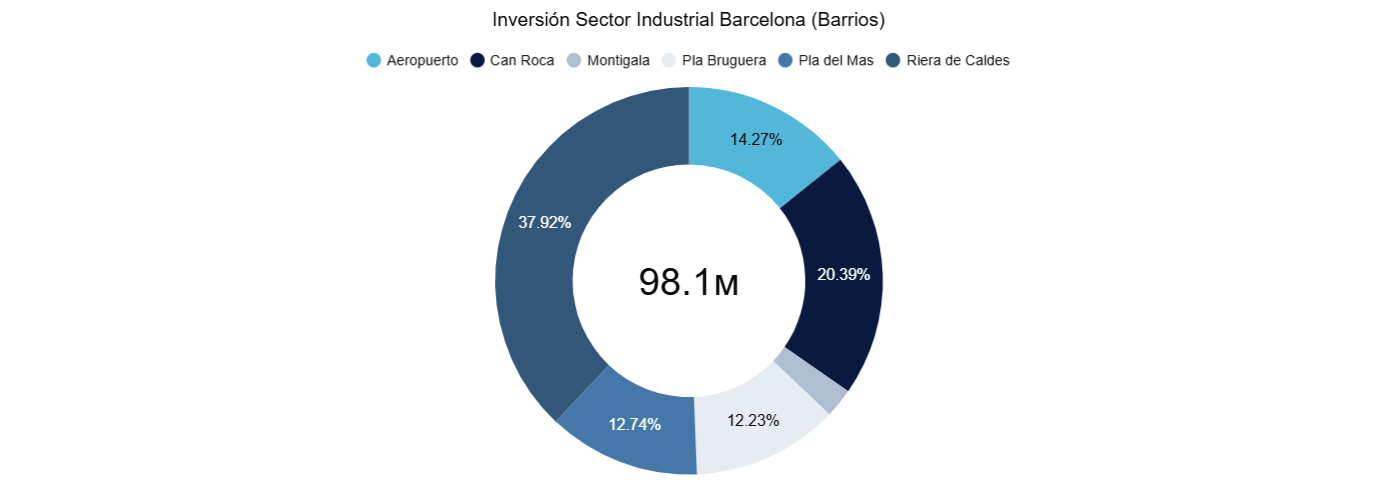 Inversión Sector Industrial Barcelona (Barrios)

Aeropuerto Can Roca Montigala Pla Bruguera Pla del Mas Riera de Caldes

14.27%
20.39%
12.23%
12.74%
37.92%

98.1M